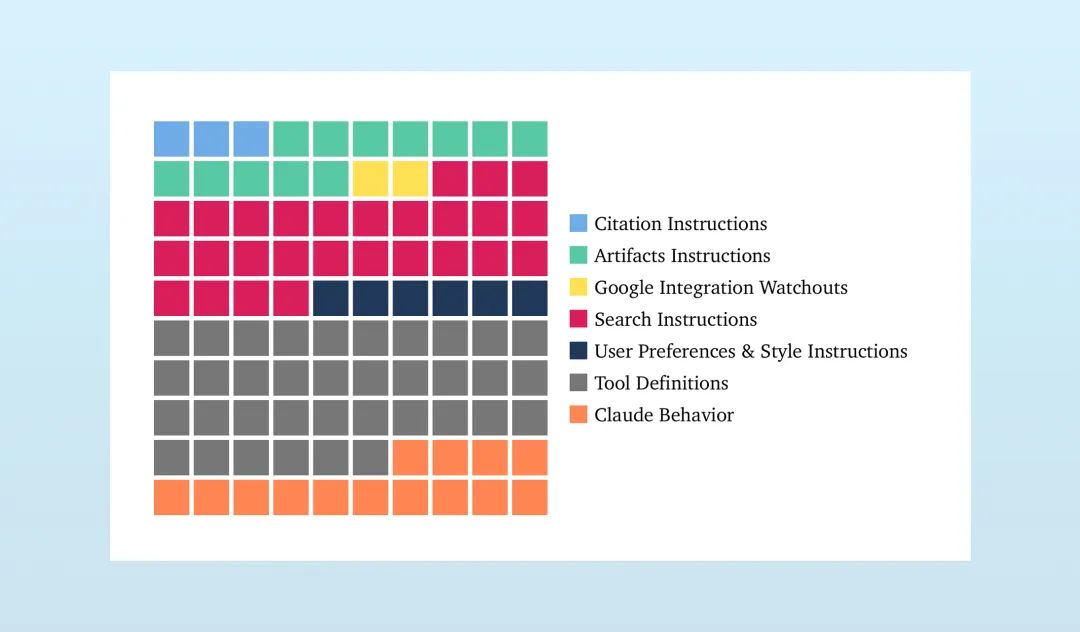 Citation Instructions
Artifacts Instructions
Google Integration Watchouts
Search Instructions
User Preferences & Style Instructions
Tool Definitions
Claude Behavior